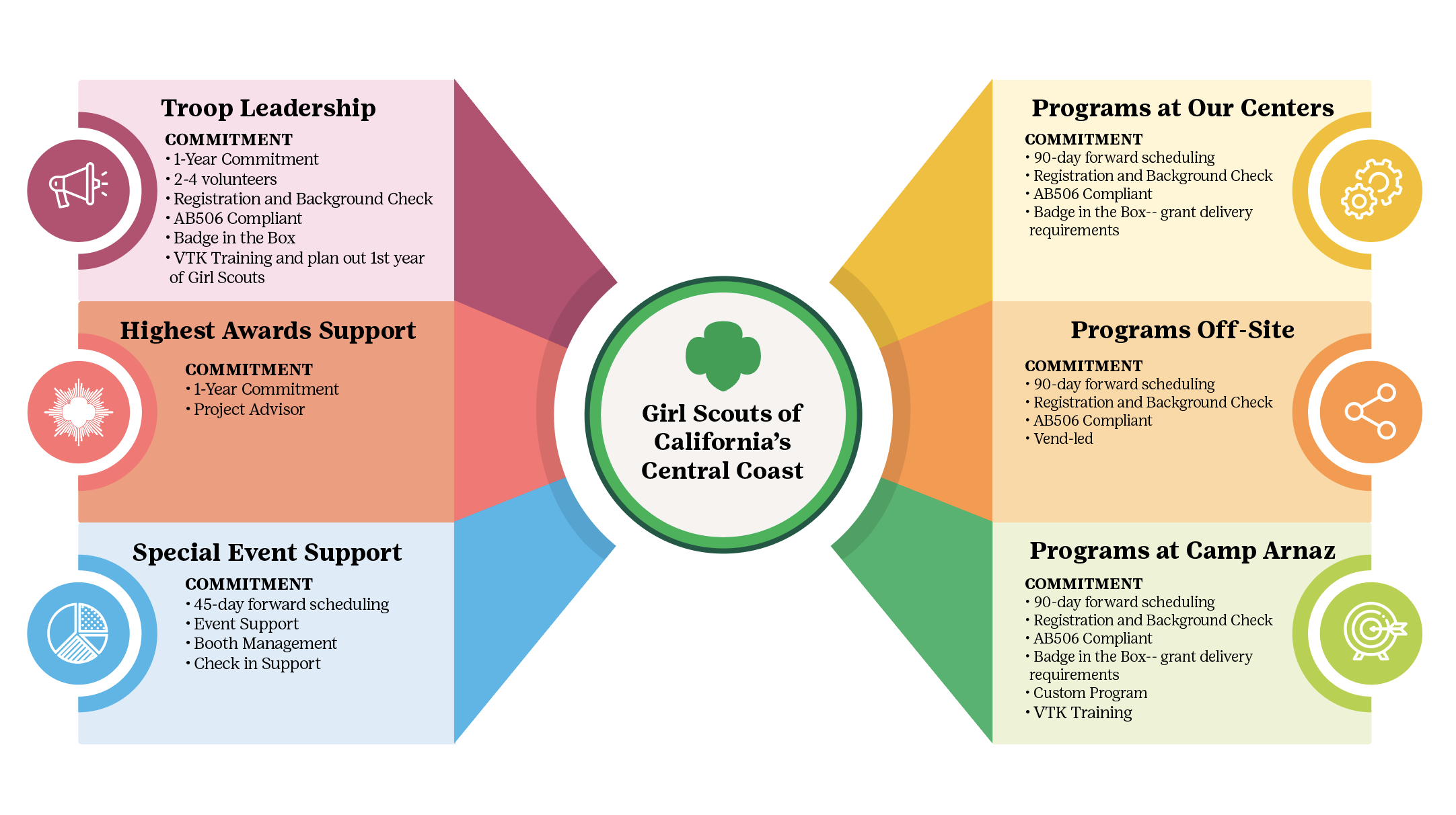 Troop Leadership

COMMITMENT
• 1-Year Commitment
• 2-4 volunteers
• Registration and Background Check
• AB506 Compliant
• Badge in the Box
• VTK Training and plan out 1st year of Girl Scouts

Highest Awards Support

COMMITMENT
• 1-Year Commitment
• Project Advisor

Special Event Support

COMMITMENT
• 45-day forward scheduling
• Event Support
• Booth Management
• Check in Support

Girl Scouts of California's Central Coast

Programs at Our Centers

COMMITMENT
• 90-day forward scheduling
• Registration and Background Check
• AB506 Compliant
• Badge in the Box-- grant delivery requirements

Programs Off-Site

COMMITMENT
• 90-day forward scheduling
• Registration and Background Check
• AB506 Compliant
• Vend-led

Programs at Camp Arnaz

COMMITMENT
• 90-day forward scheduling
• Registration and Background Check
• AB506 Compliant
• Badge in the Box-- grant delivery requirements
• Custom Program
• VTK Training